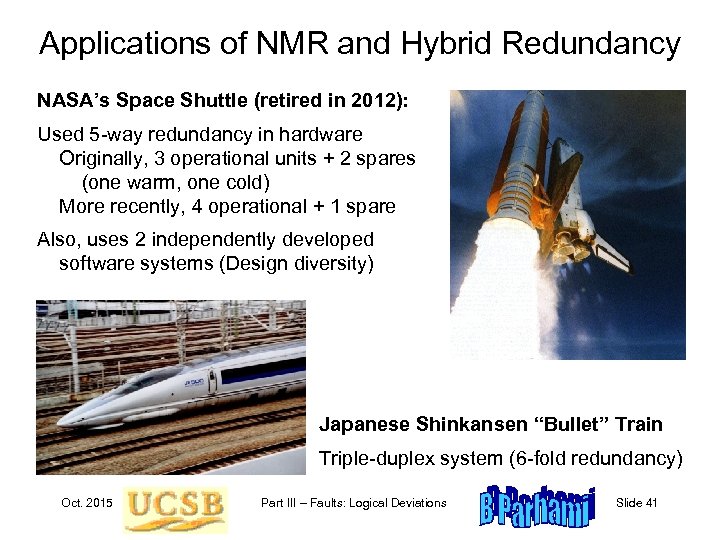 Applications of NMR and Hybrid Redundancy

NASA's Space Shuttle (retired in 2012):

Used 5-way redundancy in hardware
Originally, 3 operational units + 2 spares (one warm, one cold)
More recently, 4 operational + 1 spare

Also, uses 2 independently developed software systems (Design diversity)

Japanese Shinkansen "Bullet" Train

Triple-duplex system (6-fold redundancy)

Oct. 2015 UCSB Part III – Faults: Logical Deviations B Parhami Slide 41